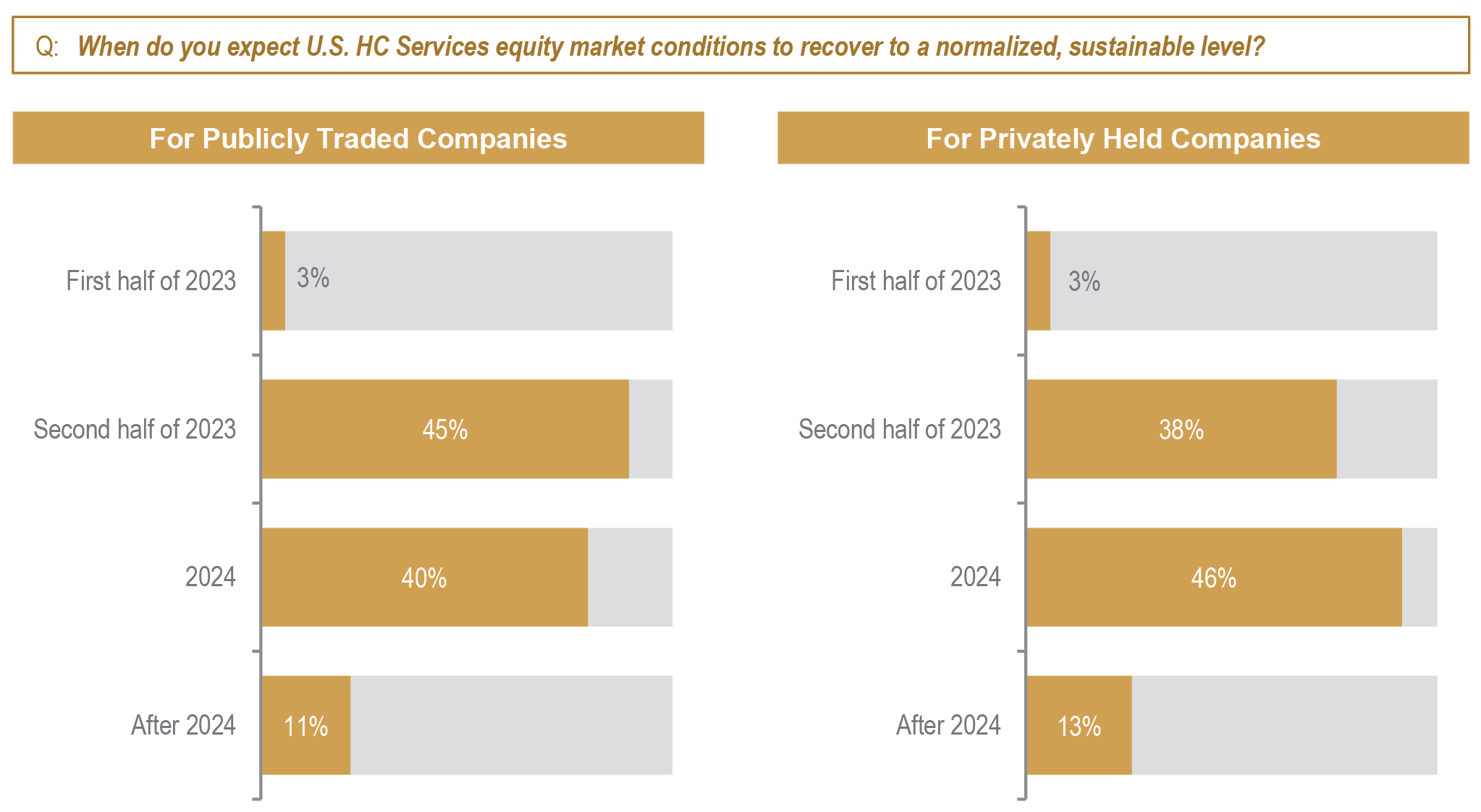 Q: When do you expect U.S. HC Services equity market conditions to recover to a normalized, sustainable level?

For Publicly Traded Companies

First half of 2023 3%

Second half of 2023 45%

2024 40%

After 2024 11%

For Privately Held Companies

First half of 2023 3%

Second half of 2023 38%

2024 46%

After 2024 13%